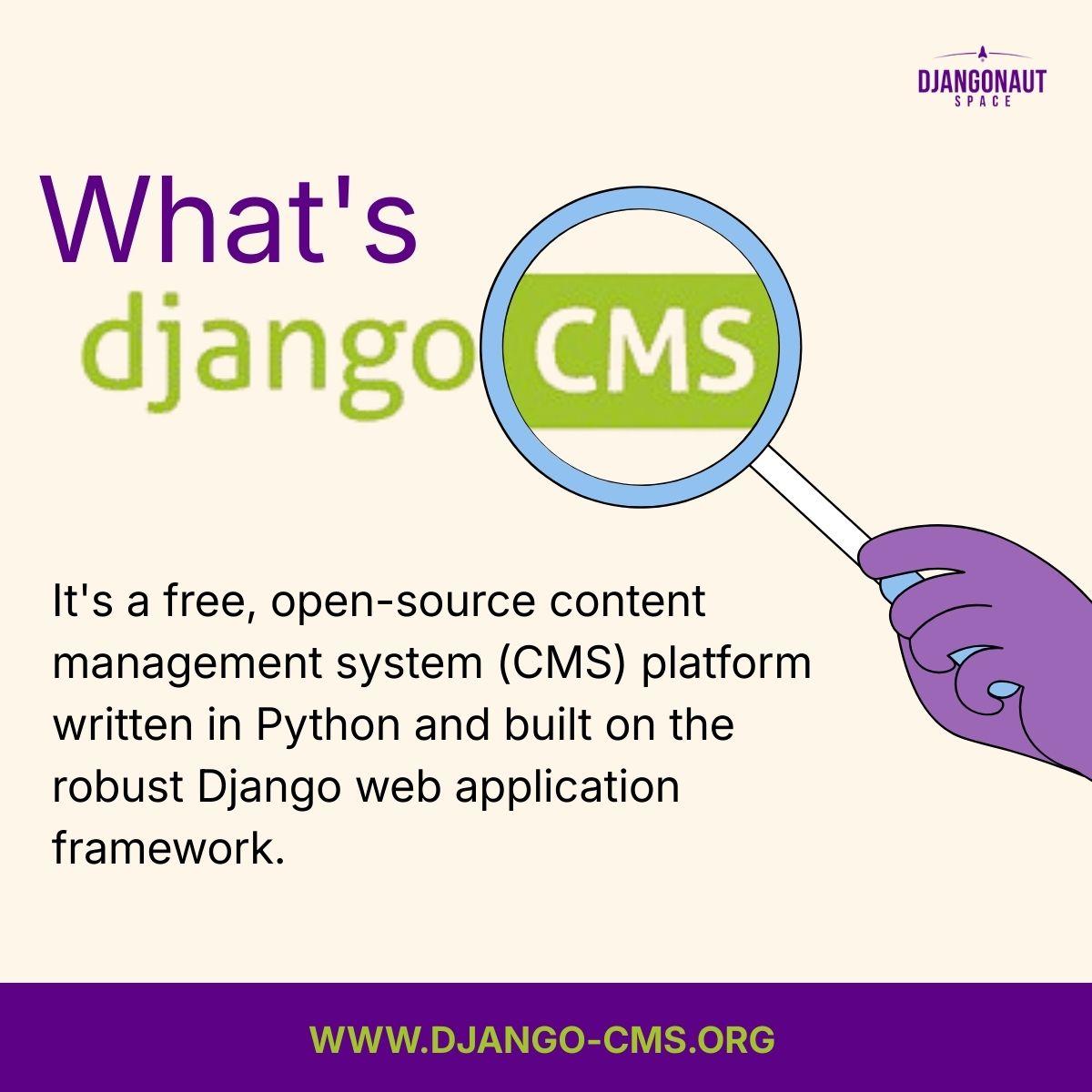 DJANGONAUT SPACE

What's django CMS

It's a free, open-source content management system (CMS) platform written in Python and built on the robust Django web application framework.

WWW.DJANGO-CMS.ORG